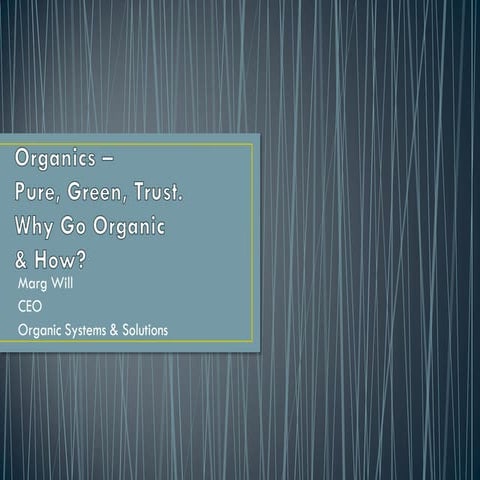 Organics –
Pure, Green, Trust.
Why Go Organic
& How?

Marg Will
CEO
Organic Systems & Solutions